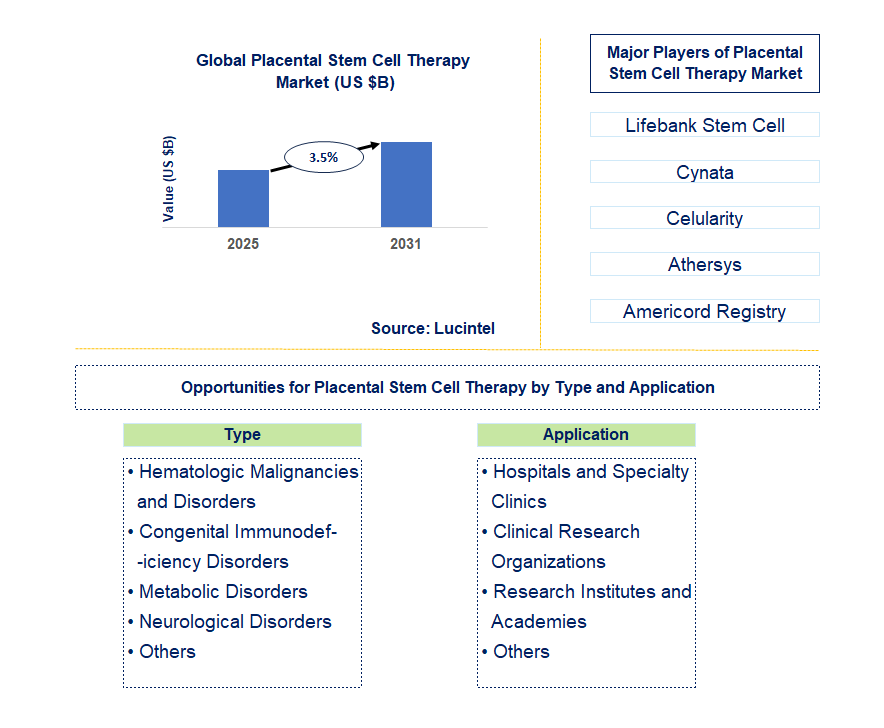 Global Placental Stem Cell Therapy Market (US $B)

Value (US $B)

3.5%

2025

2031

Source: Lucintel

Major Players of Placental Stem Cell Therapy Market

Lifebank Stem Cell

Cynata

Celularity

Athersys

Americord Registry

Opportunities for Placental Stem Cell Therapy by Type and Application

Type

• Hematologic Malignancies and Disorders
• Congenital Immunodef--iciency Disorders
• Metabolic Disorders
• Neurological Disorders
• Others

Application

• Hospitals and Specialty Clinics
• Clinical Research Organizations
• Research Institutes and Academies
• Others